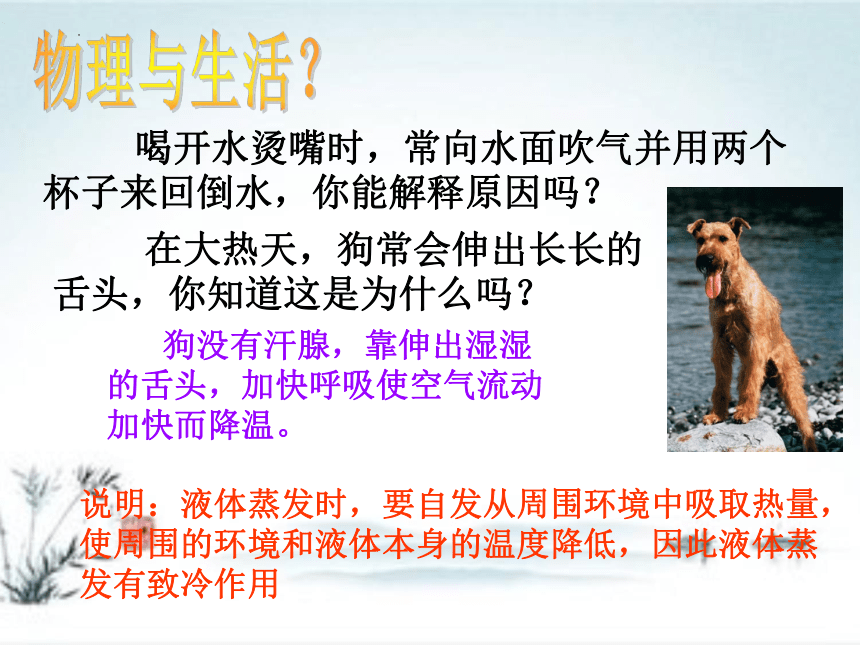 物理与生活?

喝开水烫嘴时，常向水面吹气并用两个杯子来回倒水，你能解释原因吗？

在大热天，狗常会伸出长长的舌头，你知道这是为什么吗？

狗没有汗腺，靠伸出湿湿的舌头，加快呼吸使空气流动加快而降温。

说明：液体蒸发时，要自发从周围环境中吸取热量，使周围的环境和液体本身的温度降低，因此液体蒸发有致冷作用